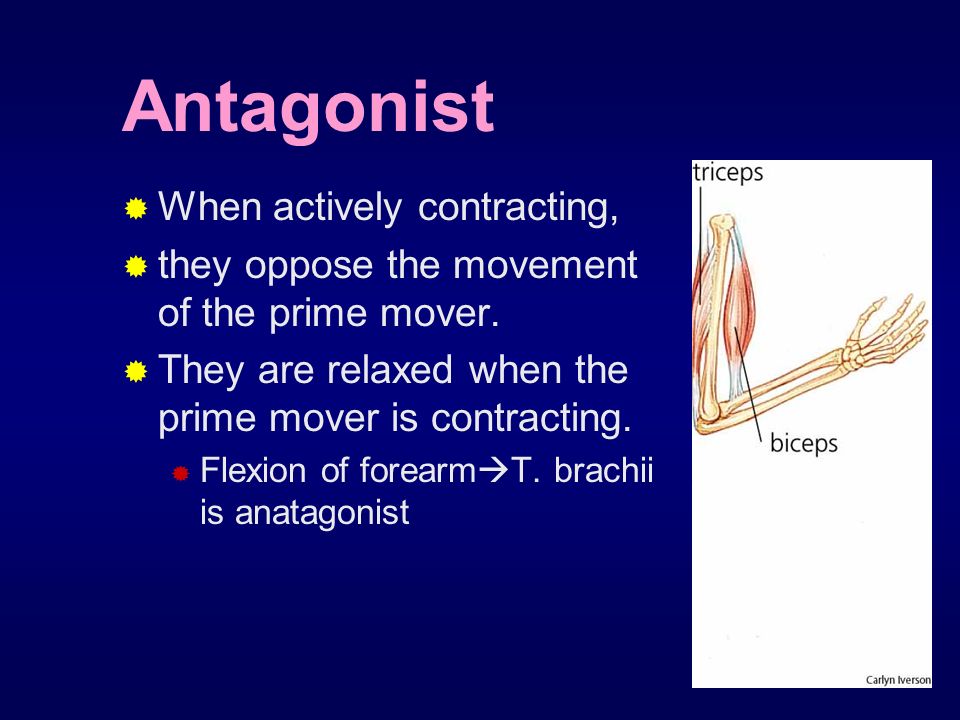 Antagonist

When actively contracting,

they oppose the movement of the prime mover.

They are relaxed when the prime mover is contracting.

Flexion of forearm→T. brachii is anatagonist

triceps

biceps

Carlyn Iverson